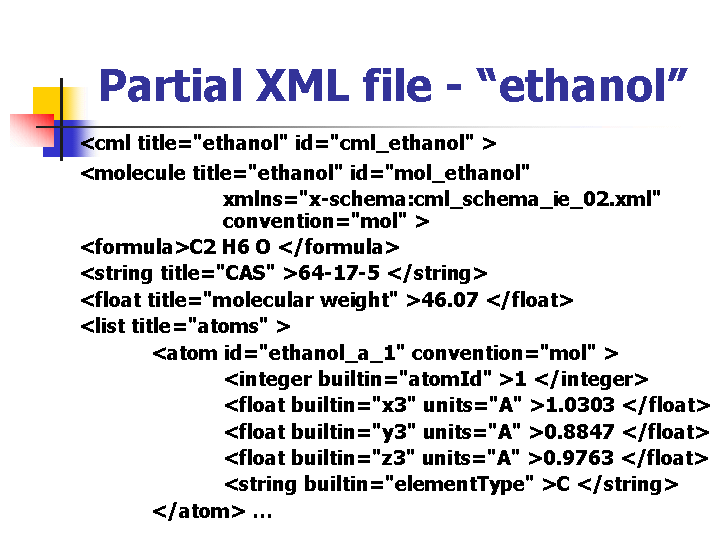 Partial XML file - “ethanol”

<cml title="ethanol" id="cml_ethanol" >
<molecule title="ethanol" id="mol_ethanol"
xmlns="x-schema:cml_schema_ie_02.xml"
convention="mol" >
<formula>C2 H6 O </formula>
<string title="CAS" >64-17-5 </string>
<float title="molecular weight" >46.07 </float>
<list title="atoms" >
<atom id="ethanol_a_1" convention="mol" >
<integer builtin="atomId" >1 </integer>
<float builtin="x3" units="A" >1.0303 </float>
<float builtin="y3" units="A" >0.8847 </float>
<float builtin="z3" units="A" >0.9763 </float>
<string builtin="elementType" >C </string>
</atom> …